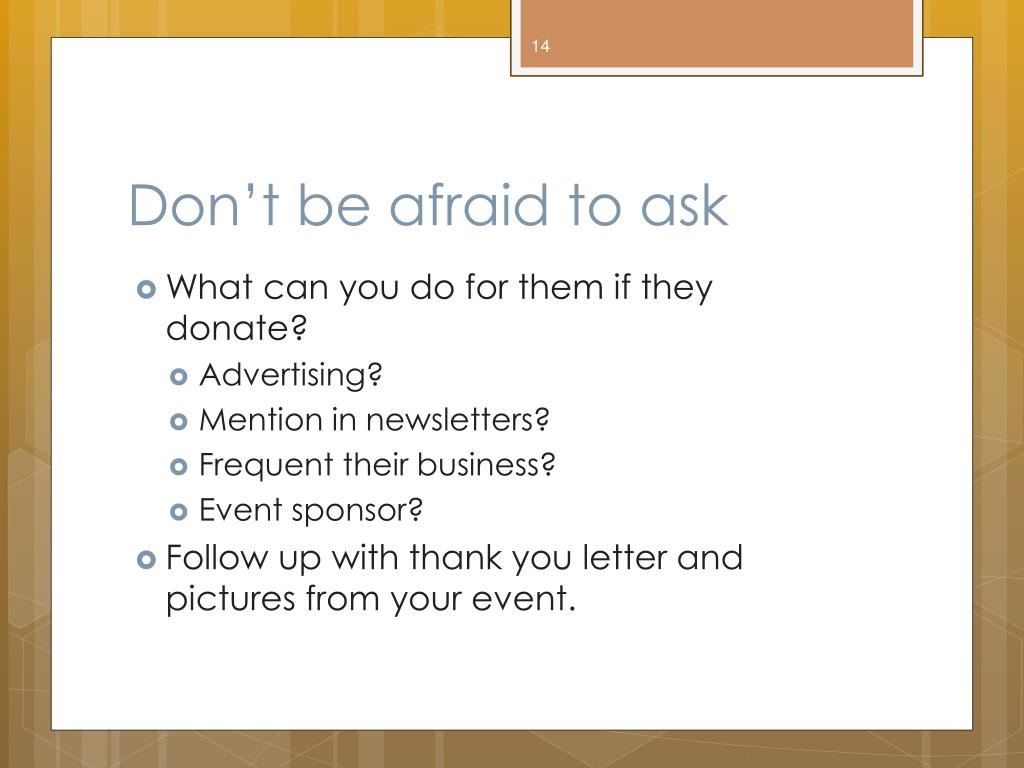 14

Don’t be afraid to ask

What can you do for them if they donate?

Advertising?

Mention in newsletters?

Frequent their business?

Event sponsor?

Follow up with thank you letter and pictures from your event.